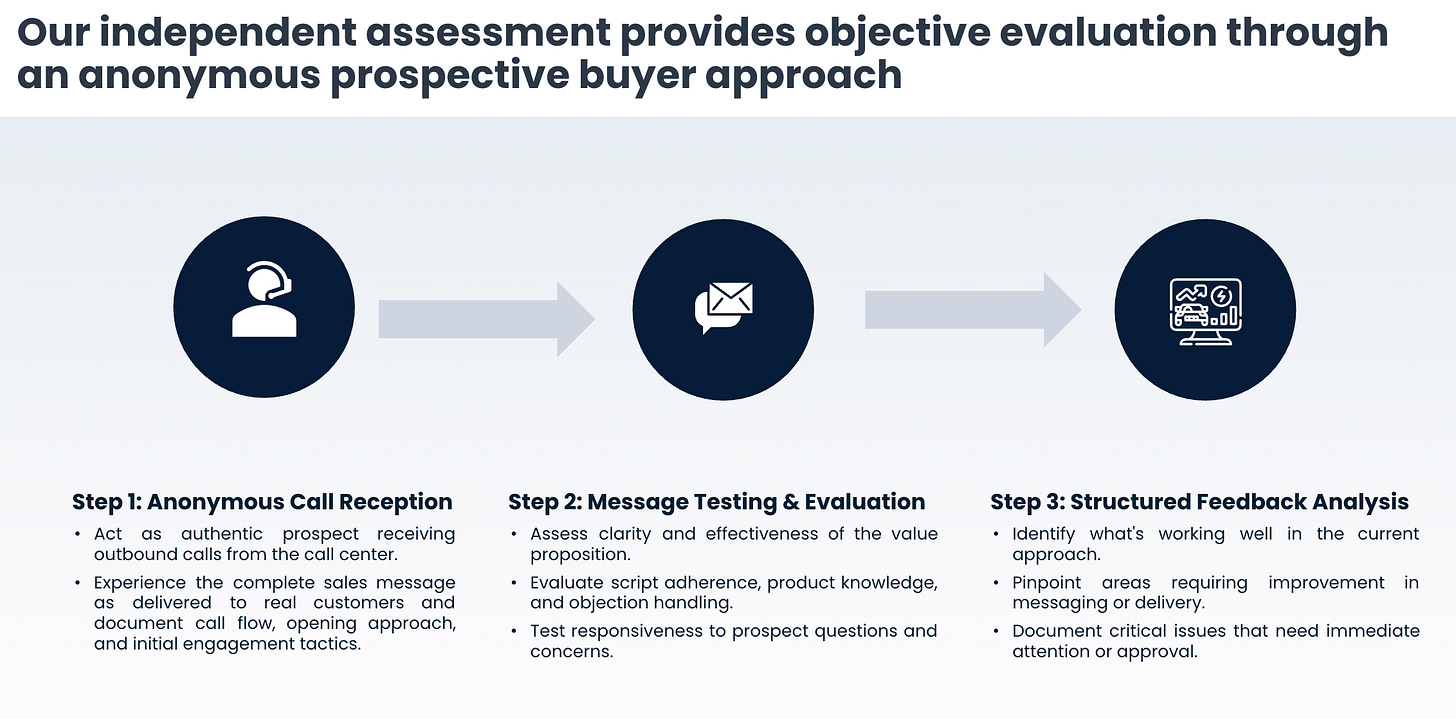 Our independent assessment provides objective evaluation through an anonymous prospective buyer approach

Step 1: Anonymous Call Reception
• Act as authentic prospect receiving outbound calls from the call center.
• Experience the complete sales message as delivered to real customers and document call flow, opening approach, and initial engagement tactics.

Step 2: Message Testing & Evaluation
• Assess clarity and effectiveness of the value proposition.
• Evaluate script adherence, product knowledge, and objection handling.
• Test responsiveness to prospect questions and concerns.

Step 3: Structured Feedback Analysis
• Identify what's working well in the current approach.
• Pinpoint areas requiring improvement in messaging or delivery.
• Document critical issues that need immediate attention or approval.